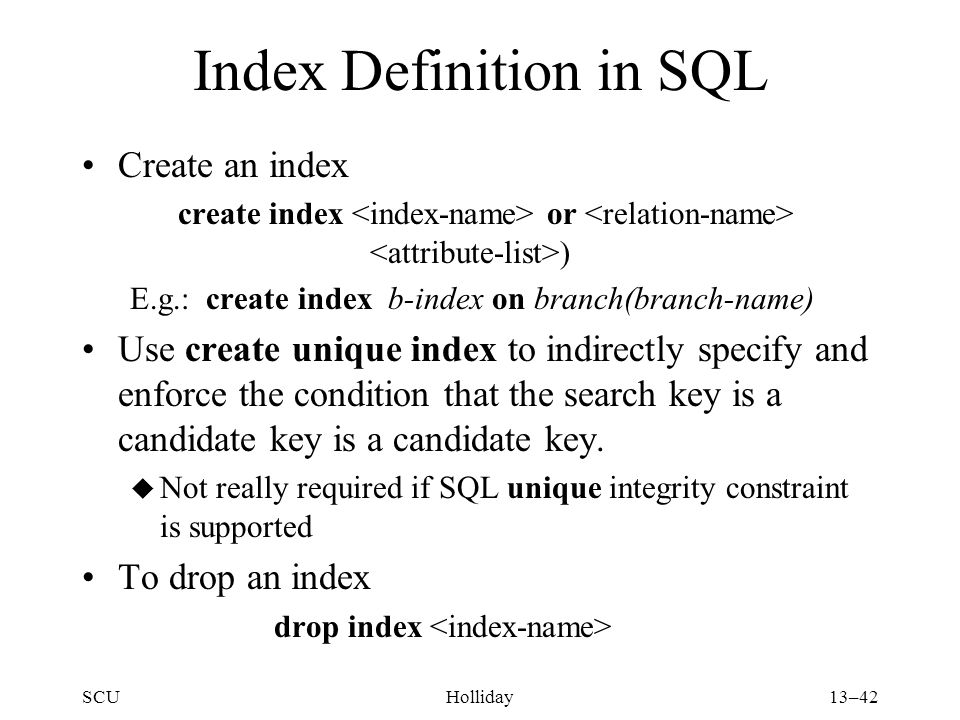 Index Definition in SQL

• Create an index

create index <index-name> or <relation-name> <attribute-list>)

E.g.: create index b-index on branch(branch-name)

• Use create unique index to indirectly specify and enforce the condition that the search key is a candidate key is a candidate key.

◆ Not really required if SQL unique integrity constraint is supported

• To drop an index

drop index <index-name>

SCU

Holliday

13–42